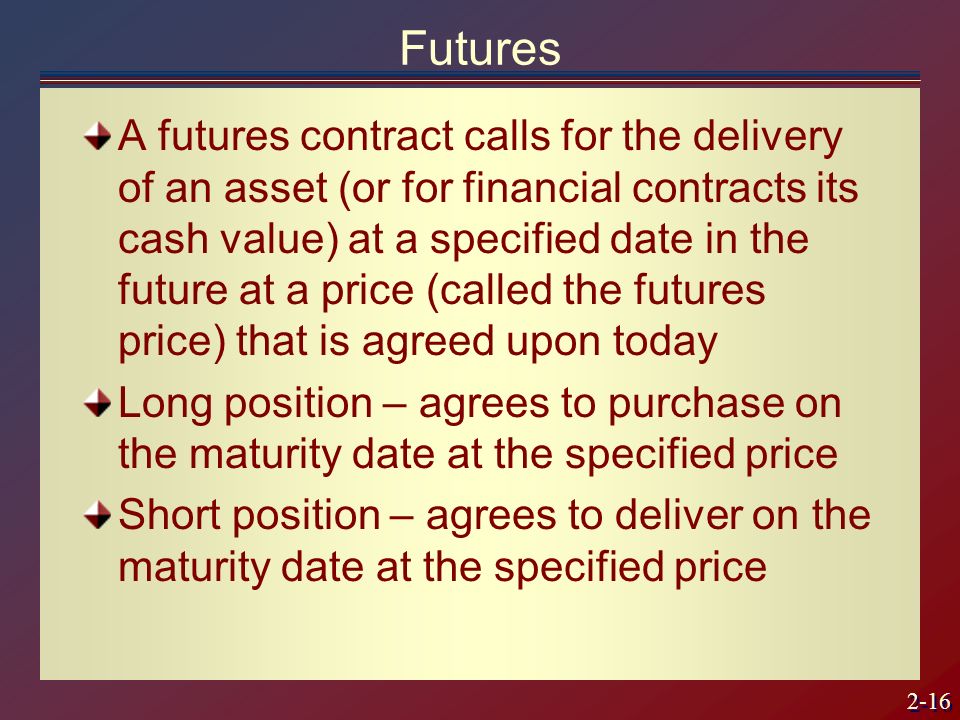 Futures

A futures contract calls for the delivery of an asset (or for financial contracts its cash value) at a specified date in the future at a price (called the futures price) that is agreed upon today

Long position – agrees to purchase on the maturity date at the specified price

Short position – agrees to deliver on the maturity date at the specified price

2-16